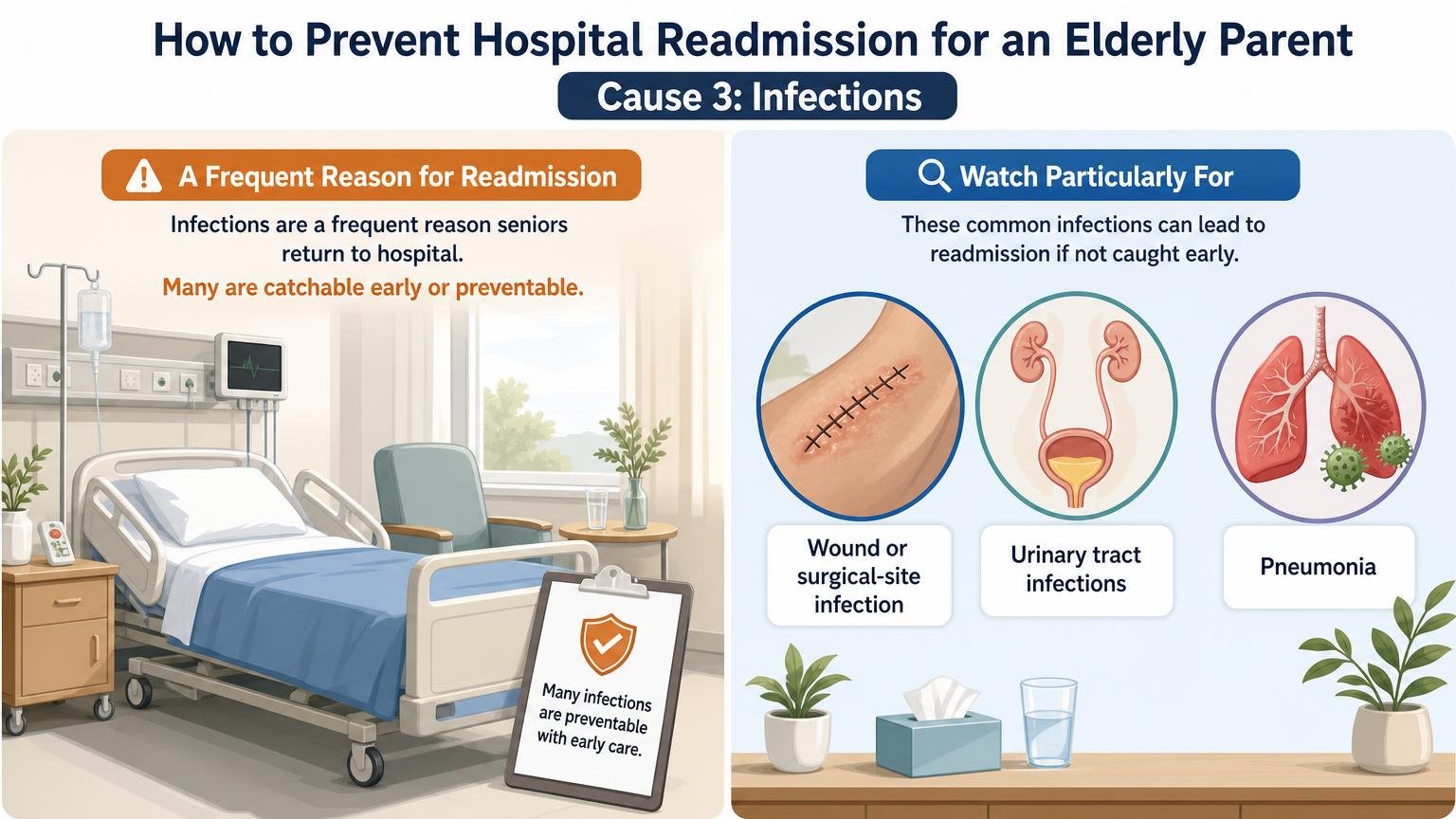 How to Prevent Hospital Readmission for an Elderly Parent

Cause 3: Infections

A Frequent Reason for Readmission

Infections are a frequent reason seniors return to hospital.

Many are catchable early or preventable.

Many infections are preventable with early care.

Watch Particularly For

These common infections can lead to readmission if not caught early.

Wound or surgical-site infection

Urinary tract infections

Pneumonia